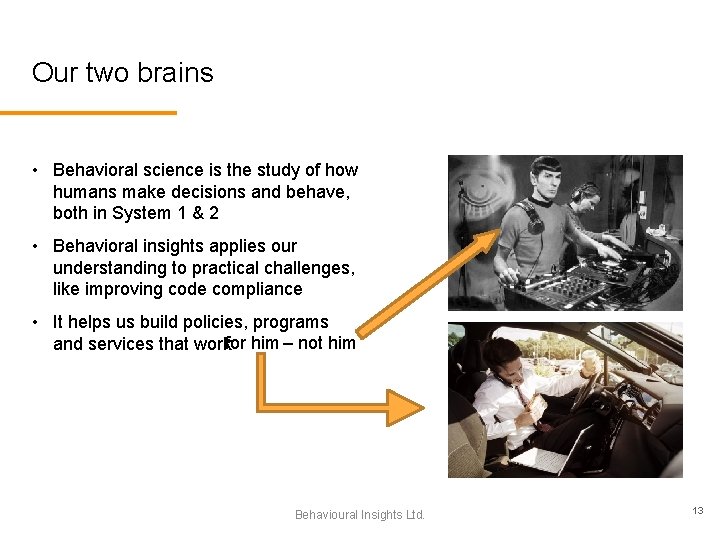 Our two brains

• Behavioral science is the study of how humans make decisions and behave, both in System 1 & 2

• Behavioral insights applies our understanding to practical challenges, like improving code compliance

• It helps us build policies, programs and services that work for him – not him

Behavioural Insights Ltd.

13